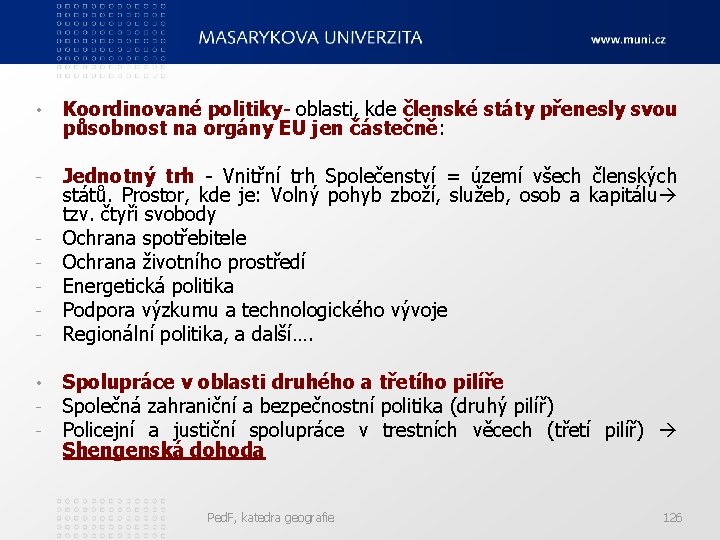 MASARYKOVA UNIVERZITA www.muni.cz

• **Koordinované politiky**- oblasti, kde **členské státy přenesly svou působnost na orgány EU jen částečně**:

- **Jednotný trh** - Vnitřní trh Společenství = území všech členských států. Prostor, kde je: Volný pohyb zboží, služeb, osob a kapitálu→ tzv. čtyři svobody
- Ochrana spotřebitele
- Ochrana životního prostředí
- Energetická politika
- Podpora výzkumu a technologického vývoje
- Regionální politika, a další….

• **Spolupráce v oblasti druhého a třetího pilíře**
- Společná zahraniční a bezpečnostní politika (druhý pilíř)
- Policejní a justiční spolupráce v trestních věcech (třetí pilíř) → **Shengenská dohoda**

PedF, katedra geografie 126